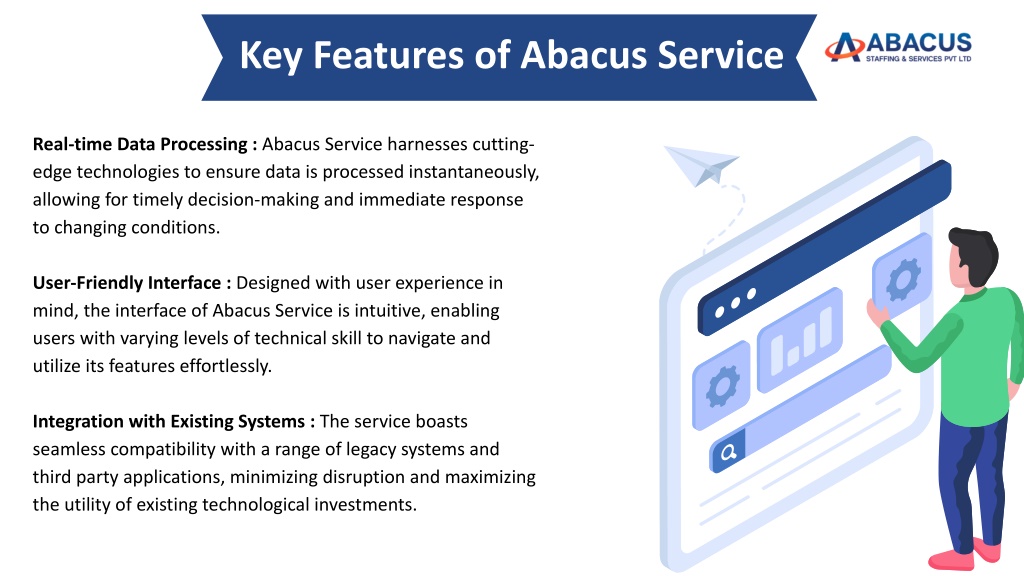 Key Features of Abacus Service

ABACUS
STAFFING & SERVICES PVT LTD

Real-time Data Processing : Abacus Service harnesses cutting-edge technologies to ensure data is processed instantaneously, allowing for timely decision-making and immediate response to changing conditions.

User-Friendly Interface : Designed with user experience in mind, the interface of Abacus Service is intuitive, enabling users with varying levels of technical skill to navigate and utilize its features effortlessly.

Integration with Existing Systems : The service boasts seamless compatibility with a range of legacy systems and third party applications, minimizing disruption and maximizing the utility of existing technological investments.